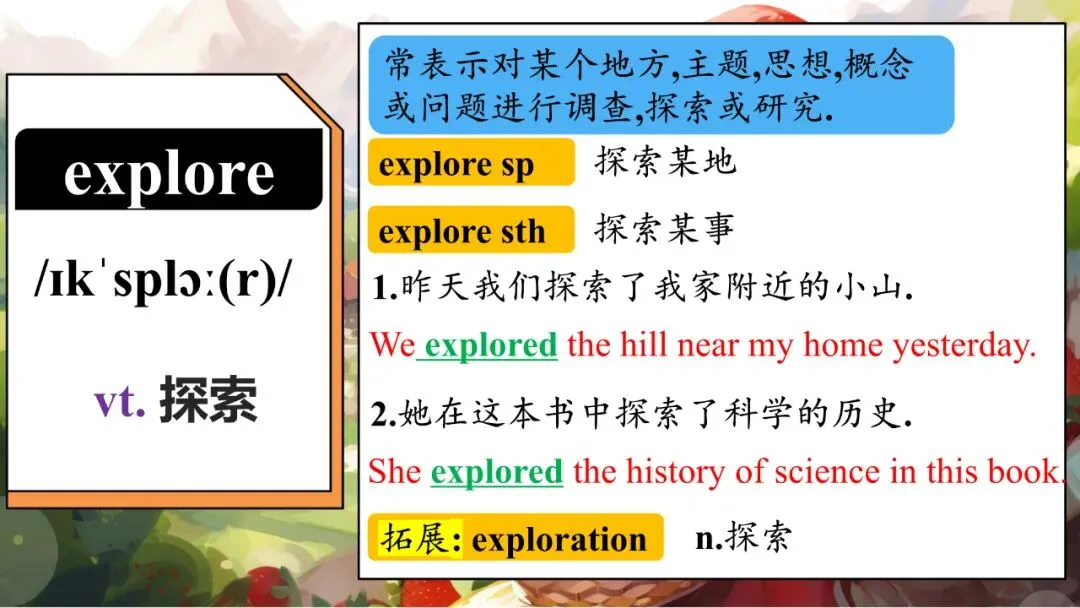 explore

/ɪkˈsplɔː(r)/

vt. 探索

常表示对某个地方,主题,思想,概念或问题进行调查,探索或研究.

explore sp 探索某地

explore sth 探索某事

1.昨天我们探索了我家附近的小山.

We explored the hill near my home yesterday.

2.她在这本书中探索了科学的历史.

She explored the history of science in this book.

拓展: exploration n.探索